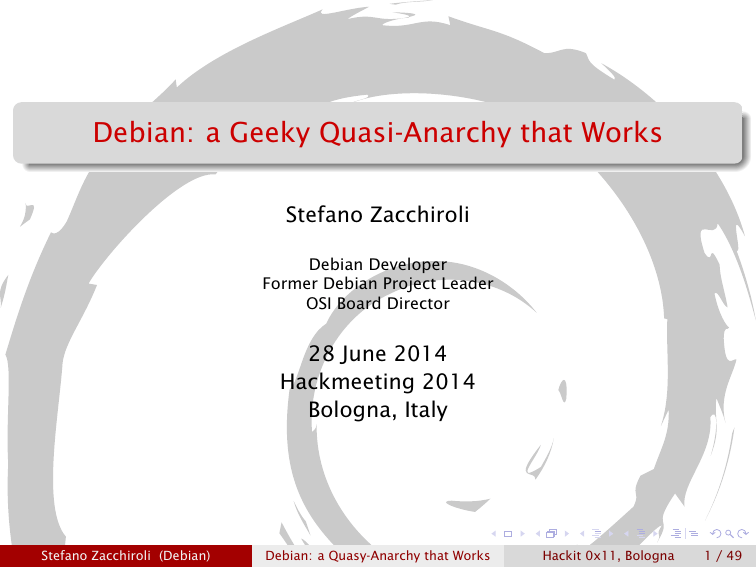 Debian: a Geeky Quasi-Anarchy that Works

Stefano Zacchiroli

Debian Developer
Former Debian Project Leader
OSI Board Director

28 June 2014
Hackmeeting 2014
Bologna, Italy

Stefano Zacchiroli (Debian) Debian: a Quasy-Anarchy that Works Hackit 0x11, Bologna 1 / 49